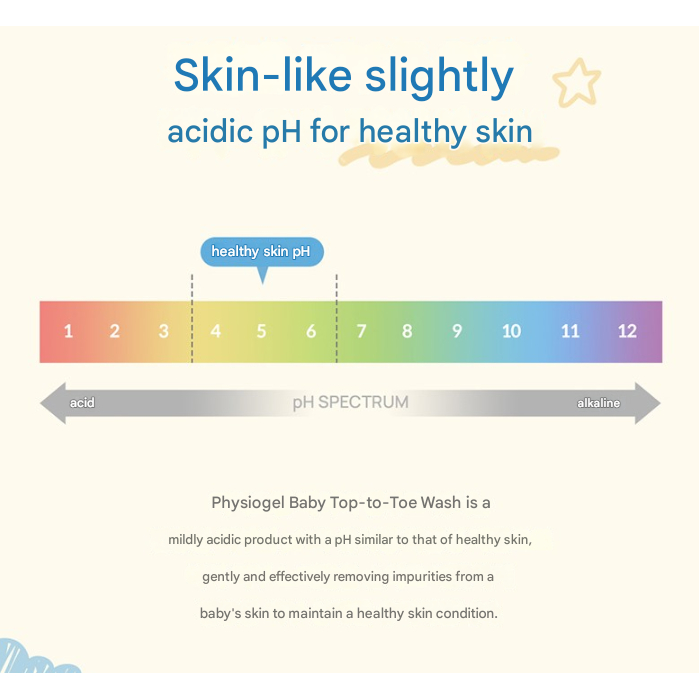 Skin-like slightly
acidic pH for healthy skin

healthy skin pH

1 2 3 4 5 6 7 8 9 10 11 12

acid pH SPECTRUM alkaline

Physiogel Baby Top-to-Toe Wash is a mildly acidic product with a pH similar to that of healthy skin, gently and effectively removing impurities from a baby's skin to maintain a healthy skin condition.